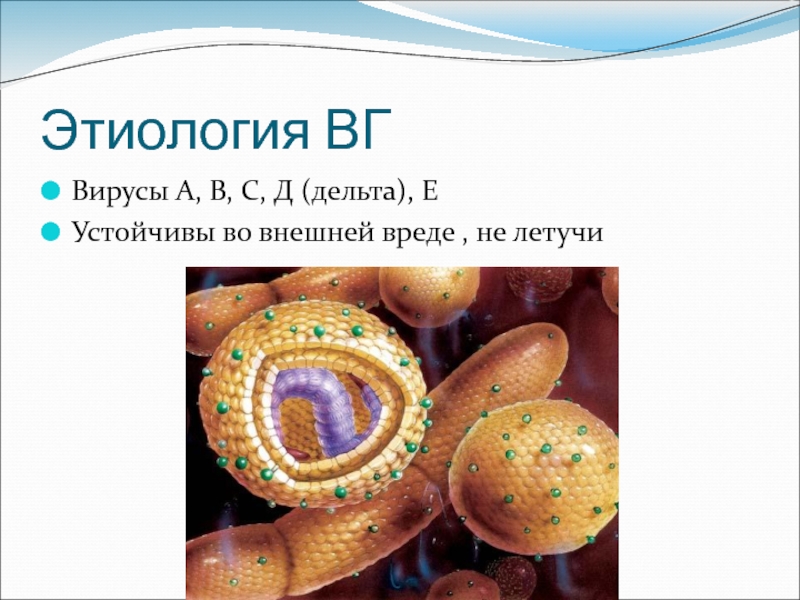 Этиология ВГ

Вирусы А, В, С, Д (дельта), Е

Устойчивы во внешней вреде , не летучи